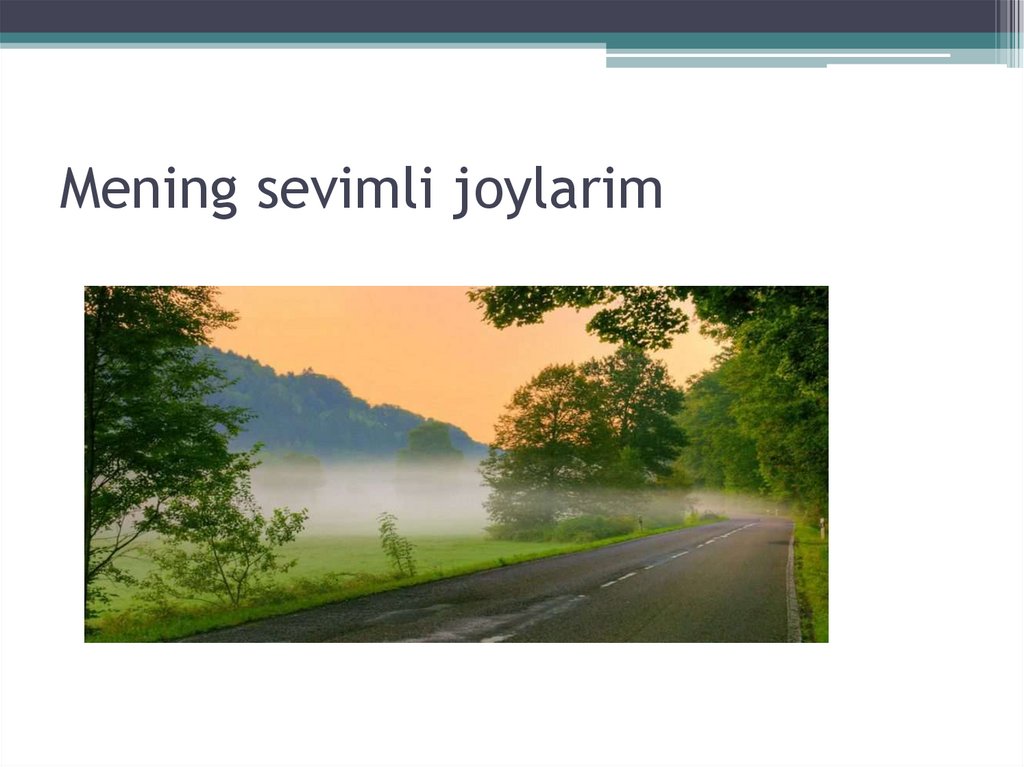 Mening sevimli joylarim